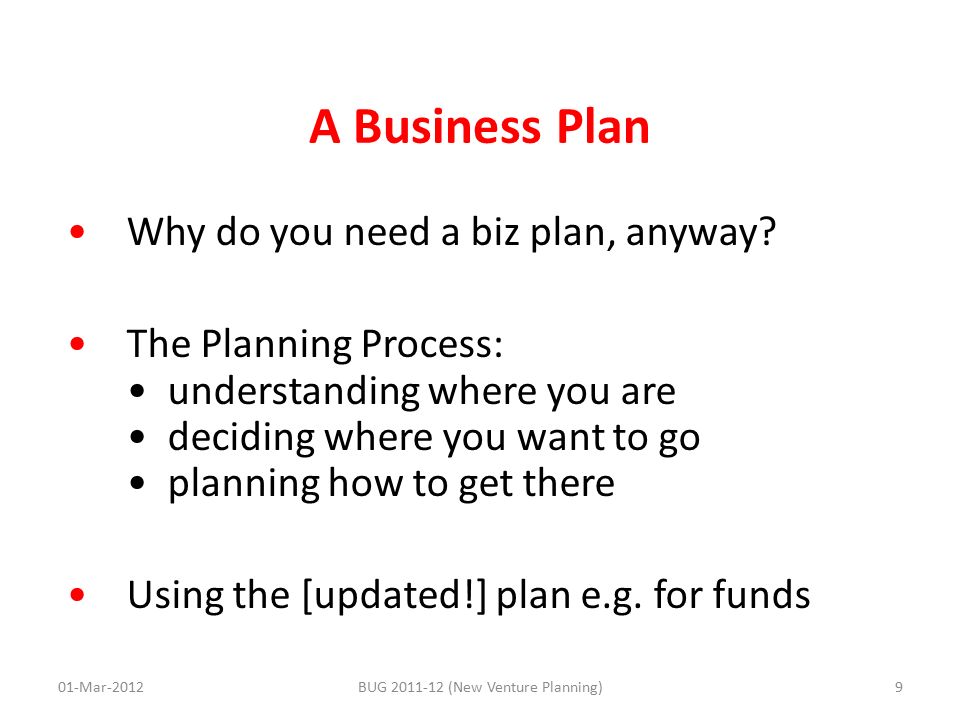 A Business Plan

• Why do you need a biz plan, anyway?

• The Planning Process:
• understanding where you are
• deciding where you want to go
• planning how to get there

• Using the [updated!] plan e.g. for funds

01-Mar-2012 BUG 2011-12 (New Venture Planning) 9